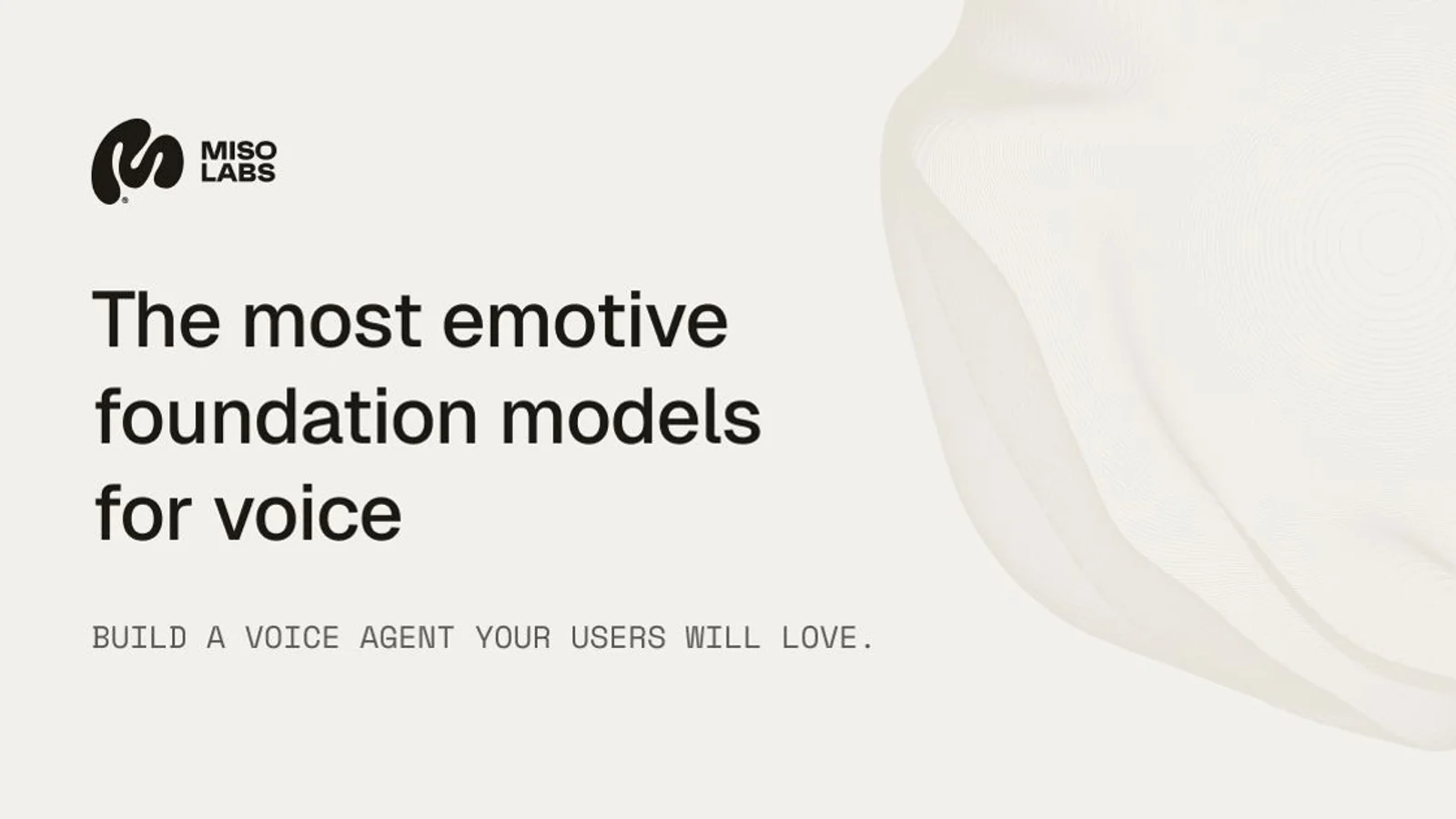 MISO LABS

The most emotive foundation models for voice

BUILD A VOICE AGENT YOUR USERS WILL LOVE.